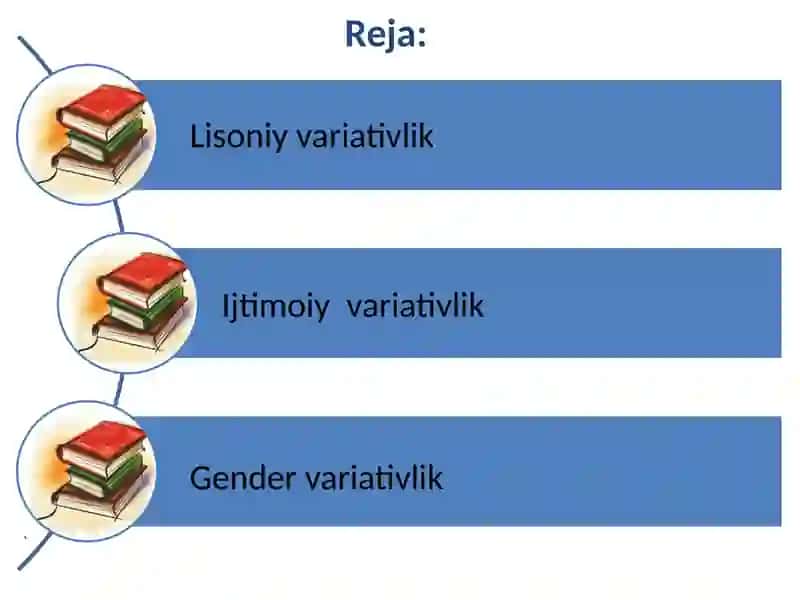 Reja:

Lisoniy variativlik

Ijtimoiy variativlik

Gender variativlik